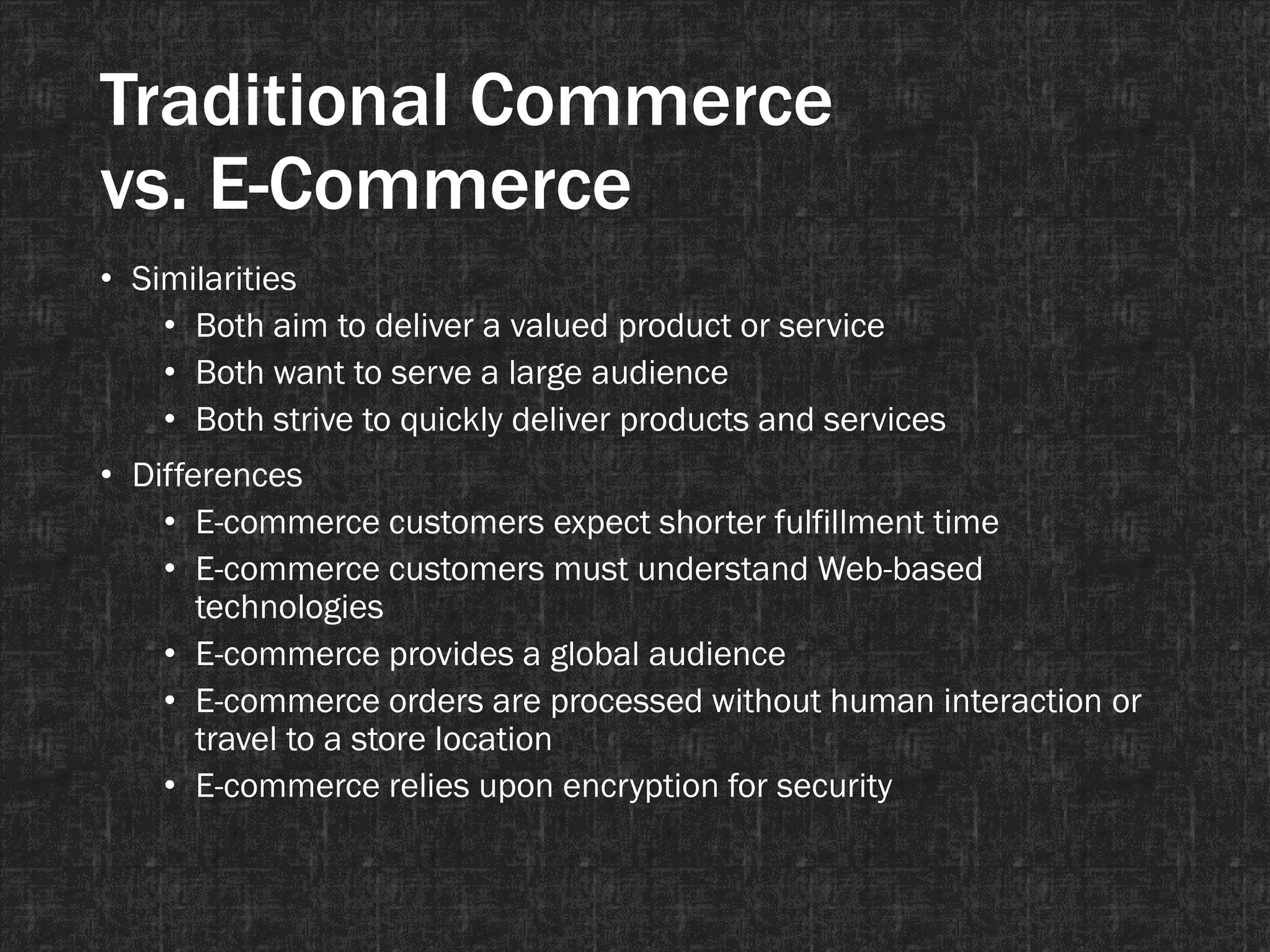 Traditional Commerce vs. E-Commerce

• Similarities
  • Both aim to deliver a valued product or service
  • Both want to serve a large audience
  • Both strive to quickly deliver products and services
• Differences
  • E-commerce customers expect shorter fulfillment time
  • E-commerce customers must understand Web-based technologies
  • E-commerce provides a global audience
  • E-commerce orders are processed without human interaction or travel to a store location
  • E-commerce relies upon encryption for security